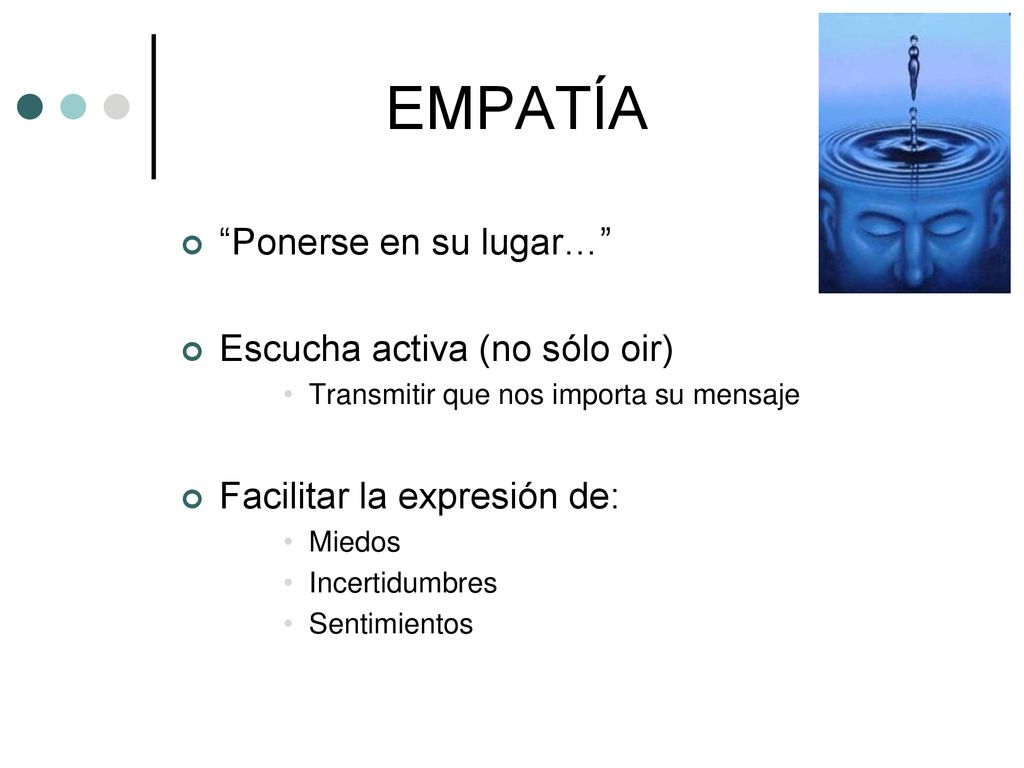 EMPATÍA

“Ponerse en su lugar…”

Escucha activa (no sólo oir)

• Transmitir que nos importa su mensaje

Facilitar la expresión de:

• Miedos
• Incertidumbres
• Sentimientos